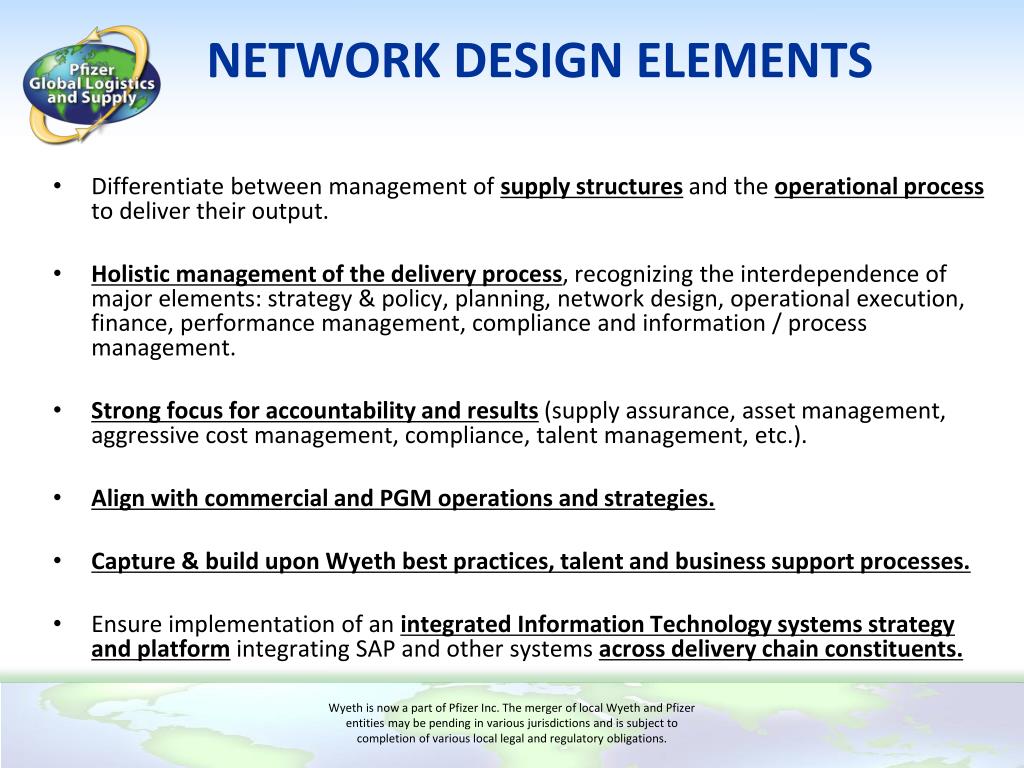 Pfizer Global Logistics and Supply

NETWORK DESIGN ELEMENTS

• Differentiate between management of supply structures and the operational process to deliver their output.

• Holistic management of the delivery process, recognizing the interdependence of major elements: strategy & policy, planning, network design, operational execution, finance, performance management, compliance and information / process management.

• Strong focus for accountability and results (supply assurance, asset management, aggressive cost management, compliance, talent management, etc.).

• Align with commercial and PGM operations and strategies.

• Capture & build upon Wyeth best practices, talent and business support processes.

• Ensure implementation of an integrated Information Technology systems strategy and platform integrating SAP and other systems across delivery chain constituents.

Wyeth is now a part of Pfizer Inc. The merger of local Wyeth and Pfizer entities may be pending in various jurisdictions and is subject to completion of various local legal and regulatory obligations.